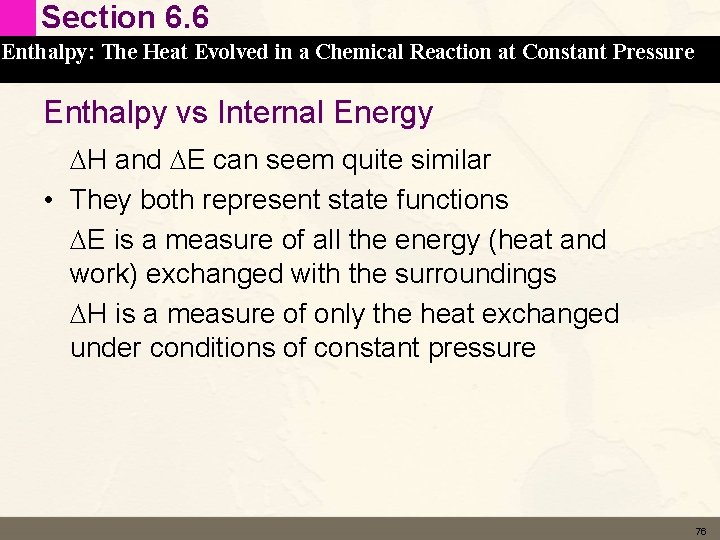 Section 6.6

Enthalpy: The Heat Evolved in a Chemical Reaction at Constant Pressure

Enthalpy vs Internal Energy

$\Delta$H and $\Delta$E can seem quite similar

• They both represent state functions

$\Delta$E is a measure of all the energy (heat and work) exchanged with the surroundings

$\Delta$H is a measure of only the heat exchanged under conditions of constant pressure

76